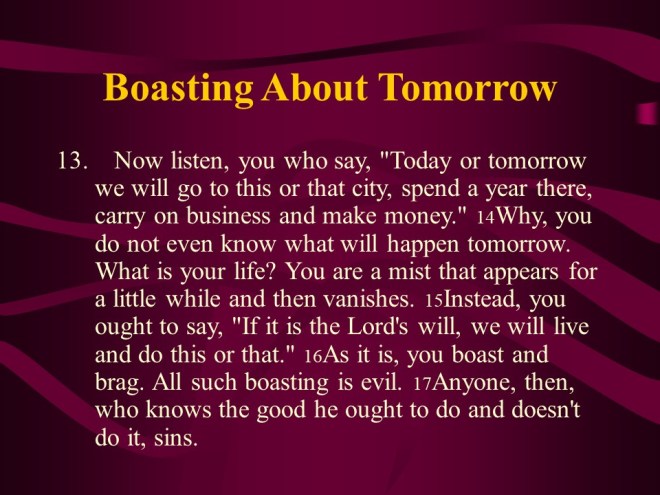 Boasting About Tomorrow

13. Now listen, you who say, "Today or tomorrow we will go to this or that city, spend a year there, carry on business and make money." 14Why, you do not even know what will happen tomorrow. What is your life? You are a mist that appears for a little while and then vanishes. 15Instead, you ought to say, "If it is the Lord's will, we will live and do this or that." 16As it is, you boast and brag. All such boasting is evil. 17Anyone, then, who knows the good he ought to do and doesn't do it, sins.